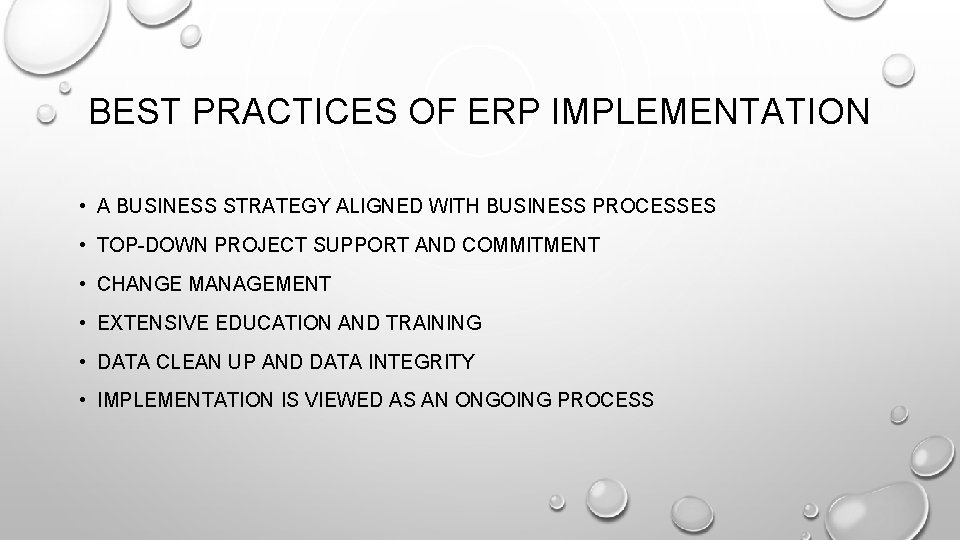 BEST PRACTICES OF ERP IMPLEMENTATION

• A BUSINESS STRATEGY ALIGNED WITH BUSINESS PROCESSES
• TOP-DOWN PROJECT SUPPORT AND COMMITMENT
• CHANGE MANAGEMENT
• EXTENSIVE EDUCATION AND TRAINING
• DATA CLEAN UP AND DATA INTEGRITY
• IMPLEMENTATION IS VIEWED AS AN ONGOING PROCESS